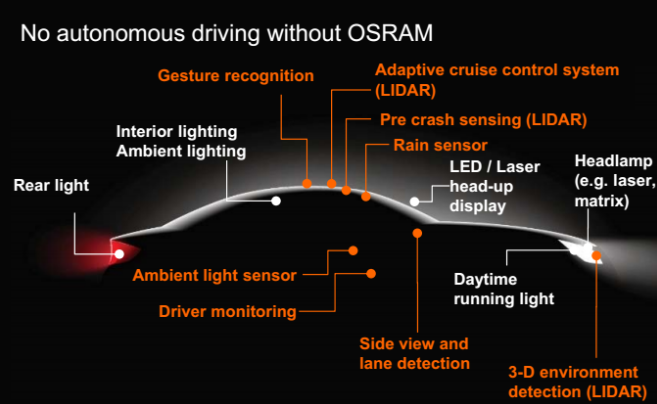 No autonomous driving without OSRAM

Gesture recognition

Adaptive cruise control system (LIDAR)

Pre crash sensing (LIDAR)

Rain sensor

Interior lighting
Ambient lighting

Rear light

LED / Laser head-up display

Headlamp (e.g. laser, matrix)

Ambient light sensor

Driver monitoring

Daytime running light

Side view and lane detection

3-D environment detection (LIDAR)